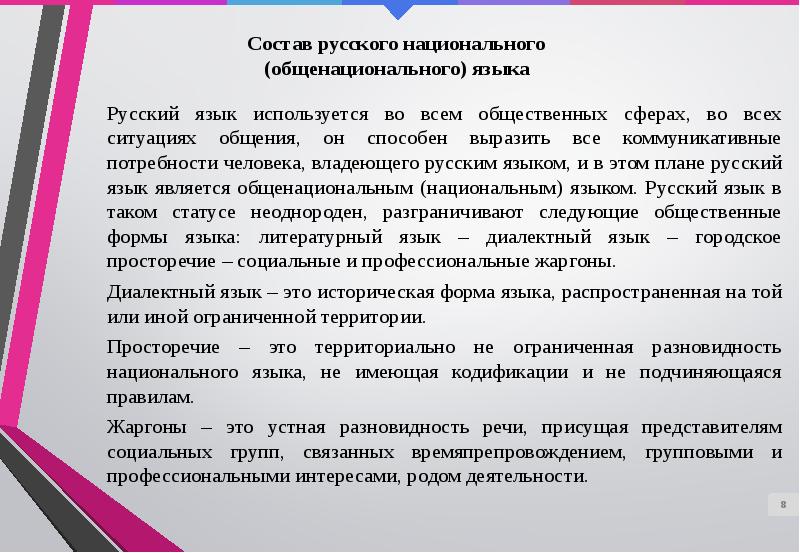 Состав русского национального (общенационального) языка

Русский язык используется во всем общественных сферах, во всех ситуациях общения, он способен выразить все коммуникативные потребности человека, владеющего русским языком, и в этом плане русский язык является общенациональным (национальным) языком. Русский язык в таком статусе неоднороден, разграничивают следующие общественные формы языка: литературный язык – диалектный язык – городское просторечие – социальные и профессиональные жаргоны.

Диалектный язык – это историческая форма языка, распространенная на той или иной ограниченной территории.

Просторечие – это территориально не ограниченная разновидность национального языка, не имеющая кодификации и не подчиняющаяся правилам.

Жаргоны – это устная разновидность речи, присущая представителям социальных групп, связанных времяпрепровождением, групповыми и профессиональными интересами, родом деятельности.

8